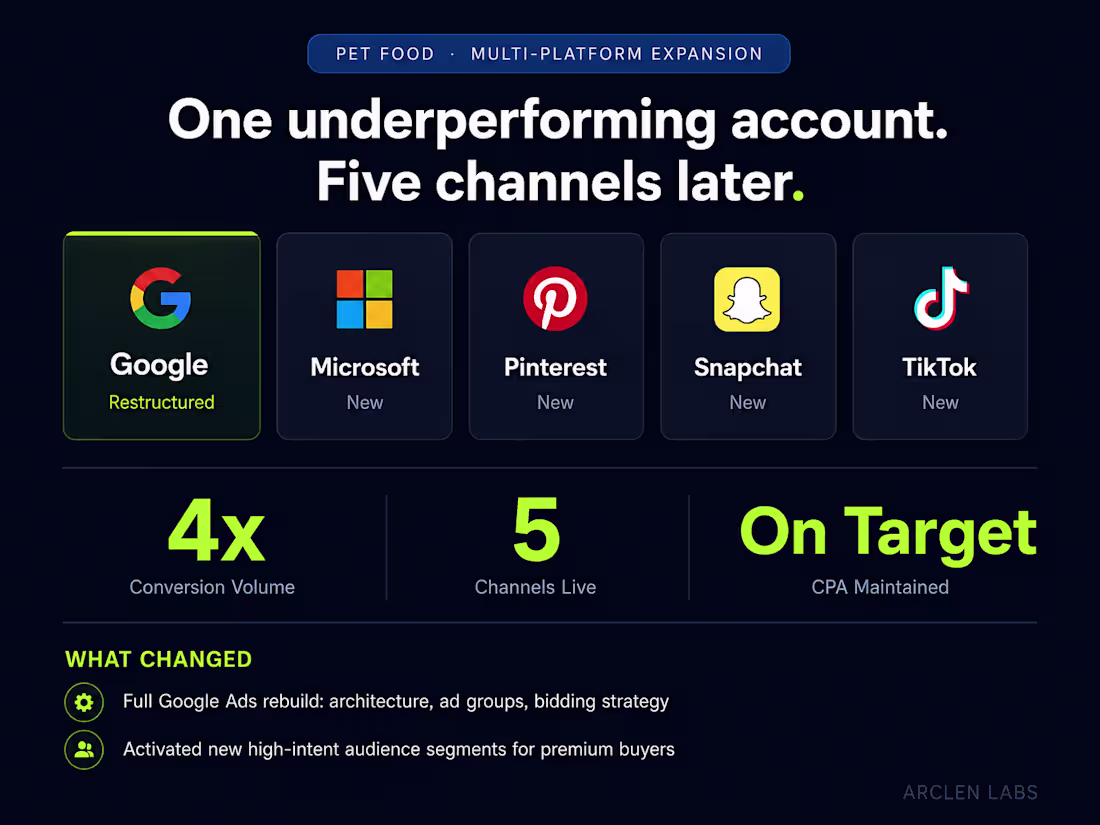 PET FOOD · MULTI-PLATFORM EXPANSION

One underperforming account. Five channels later.

Google
Restructured

Microsoft
New

Pinterest
New

Snapchat
New

TikTok
New

4x
Conversion Volume

5
Channels Live

On Target
CPA Maintained

WHAT CHANGED

Full Google Ads rebuild: architecture, ad groups, bidding strategy

Activated new high-intent audience segments for premium buyers

ARCLEN LABS